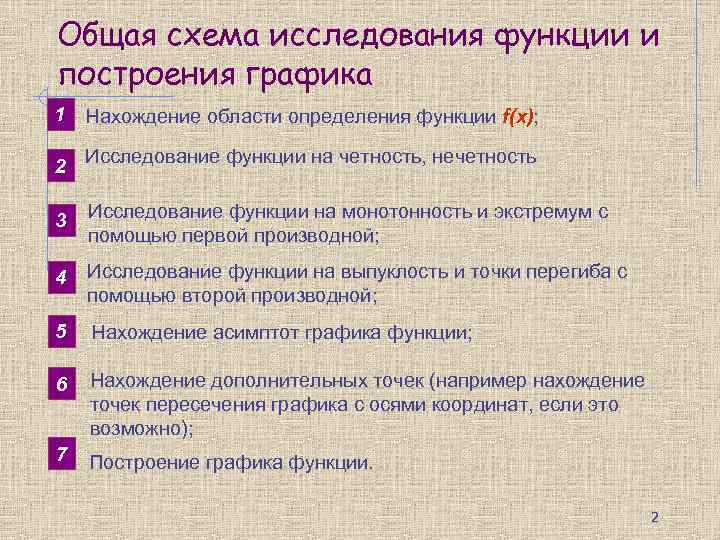 Общая схема исследования функции и построения графика

1 Нахождение области определения функции $f(x)$;

2 Исследование функции на четность, нечетность

3 Исследование функции на монотонность и экстремум с помощью первой производной;

4 Исследование функции на выпуклость и точки перегиба с помощью второй производной;

5 Нахождение асимптот графика функции;

6 Нахождение дополнительных точек (например нахождение точек пересечения графика с осями координат, если это возможно);

7 Построение графика функции.

2